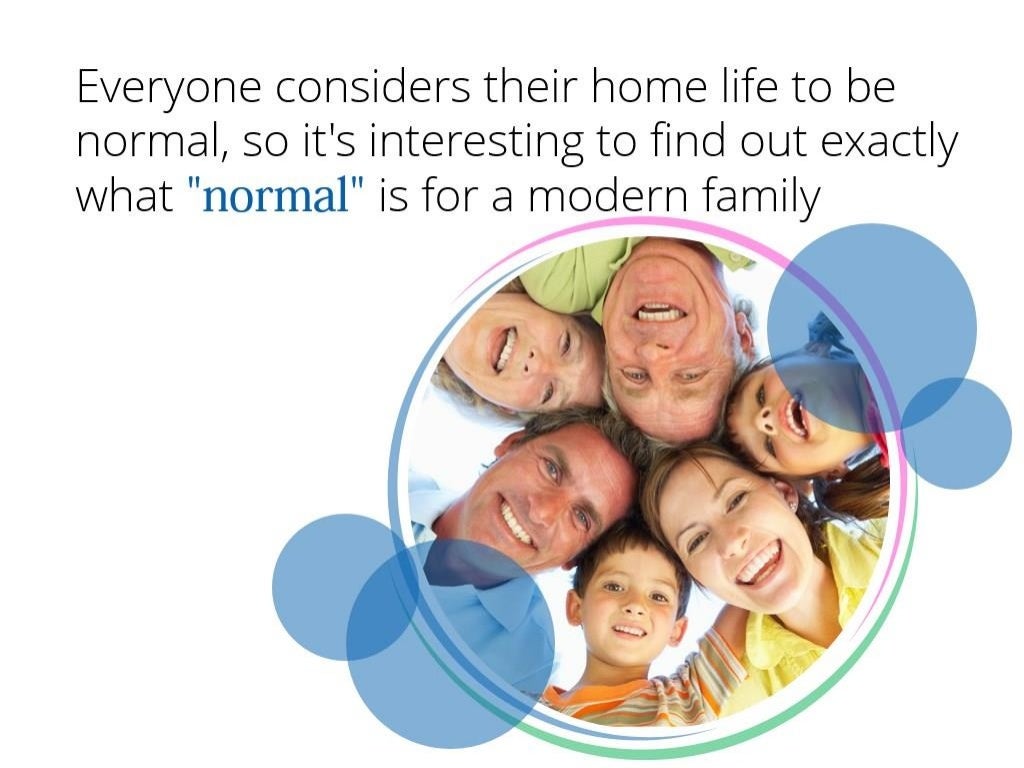 Everyone considers their home life to be normal, so it's interesting to find out exactly what "normal" is for a modern family